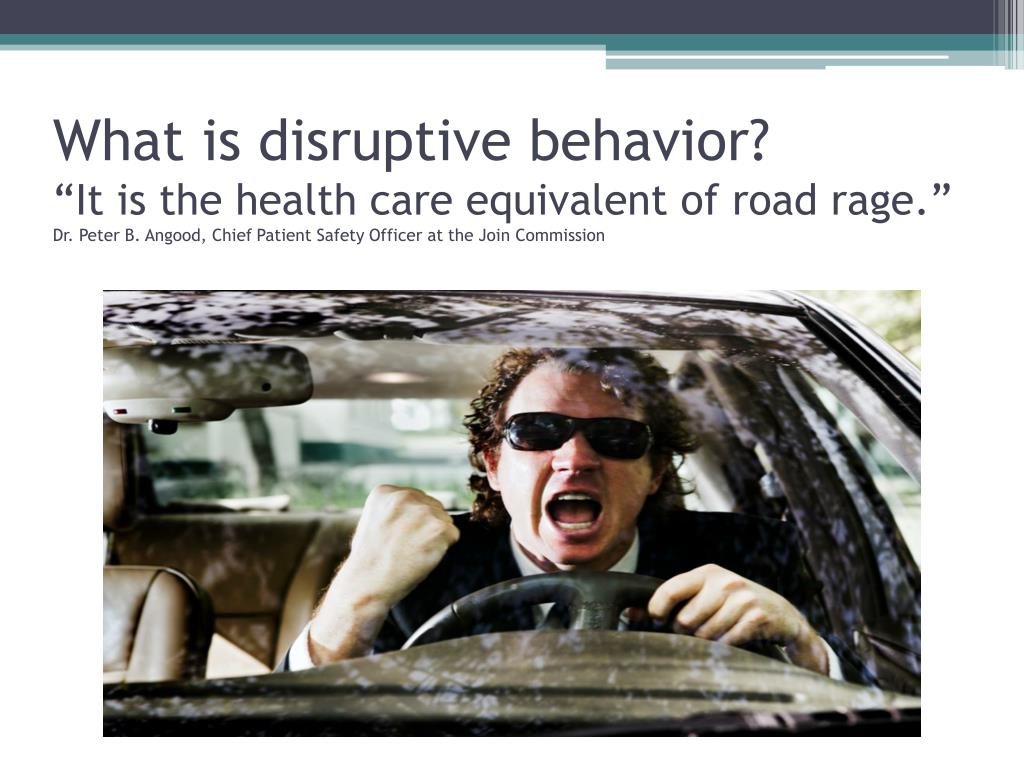 What is disruptive behavior?
“It is the health care equivalent of road rage.”
Dr. Peter B. Angood, Chief Patient Safety Officer at the Join Commission